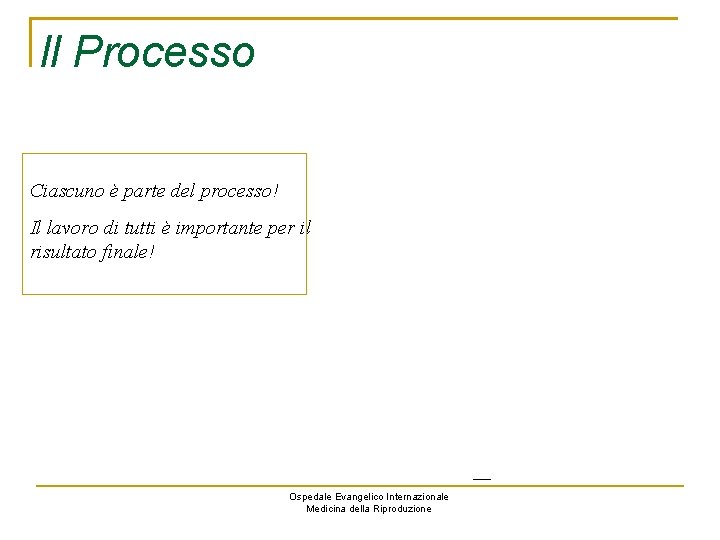 Il Processo

Ciascuno è parte del processo!

Il lavoro di tutti è importante per il risultato finale!

Ospedale Evangelico Internazionale
Medicina della Riproduzione